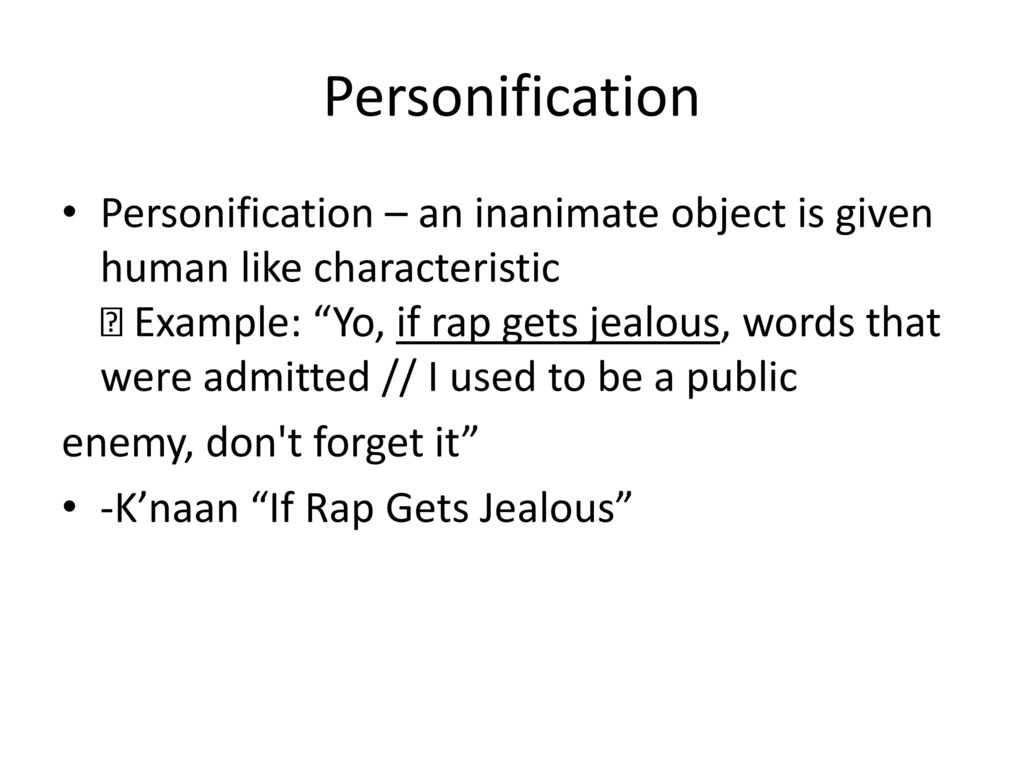 Personification

• Personification – an inanimate object is given human like characteristic
 Example: “Yo, if rap gets jealous, words that were admitted // I used to be a public
enemy, don't forget it”
• -K’naan “If Rap Gets Jealous”